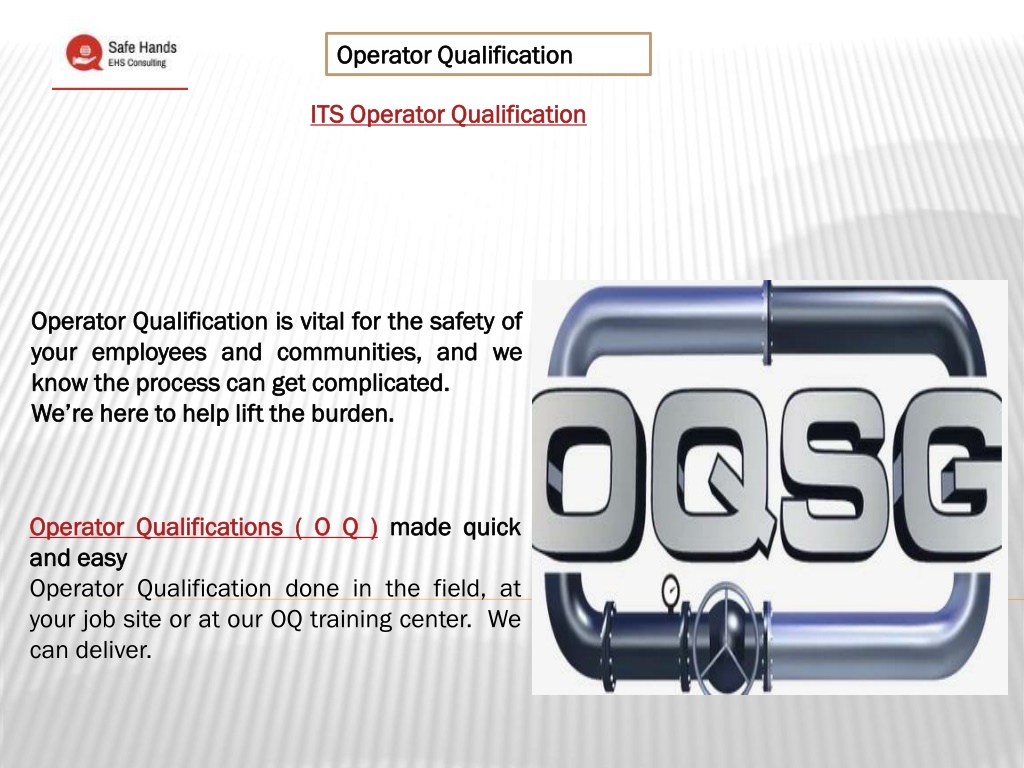 Safe Hands
EHS Consulting

Operator Qualification

ITS Operator Qualification

Operator Qualification is vital for the safety of your employees and communities, and we know the process can get complicated.
We're here to help lift the burden.

Operator Qualifications ( O Q ) made quick and easy
Operator Qualification done in the field, at your job site or at our OQ training center. We can deliver.

OQSG